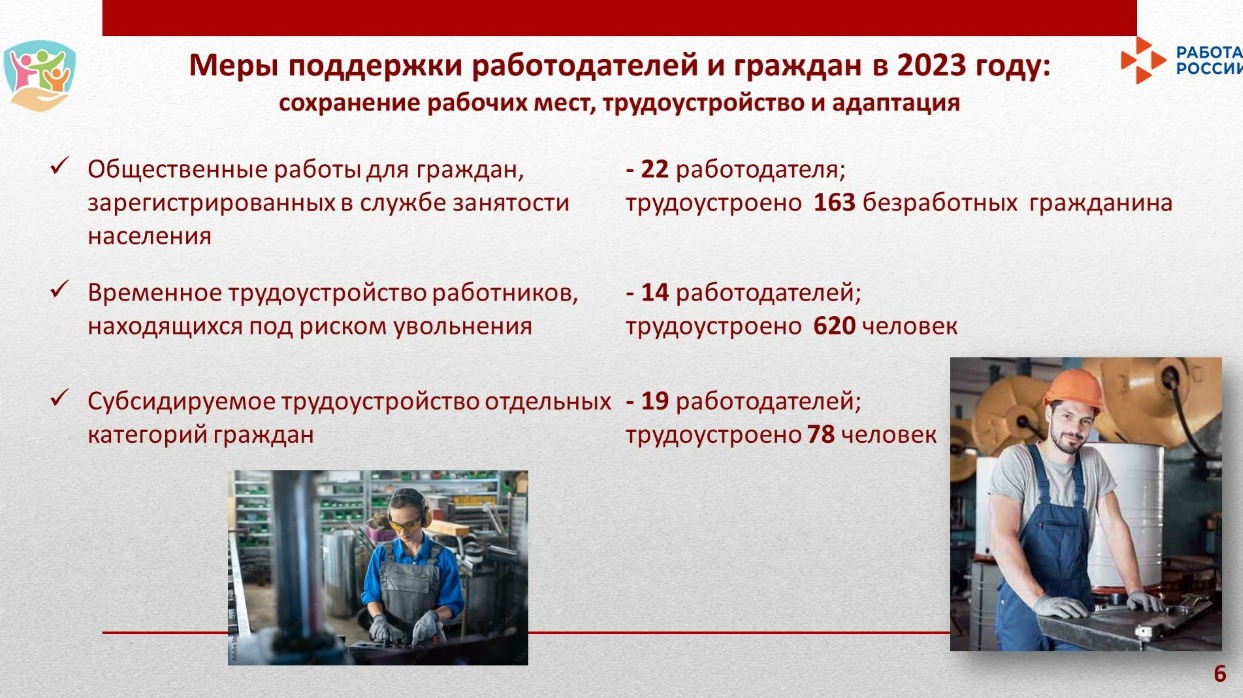 РАБОТА
РОССИИ

Меры поддержки работодателей и граждан в 2023 году:
сохранение рабочих мест, трудоустройство и адаптация

✓ Общественные работы для граждан, зарегистрированных в службе занятости населения

- 22 работодателя; трудоустроено 163 безработных гражданина

✓ Временное трудоустройство работников, находящихся под риском увольнения

- 14 работодателей; трудоустроено 620 человек

✓ Субсидируемое трудоустройство отдельных категорий граждан

- 19 работодателей; трудоустроено 78 человек

6